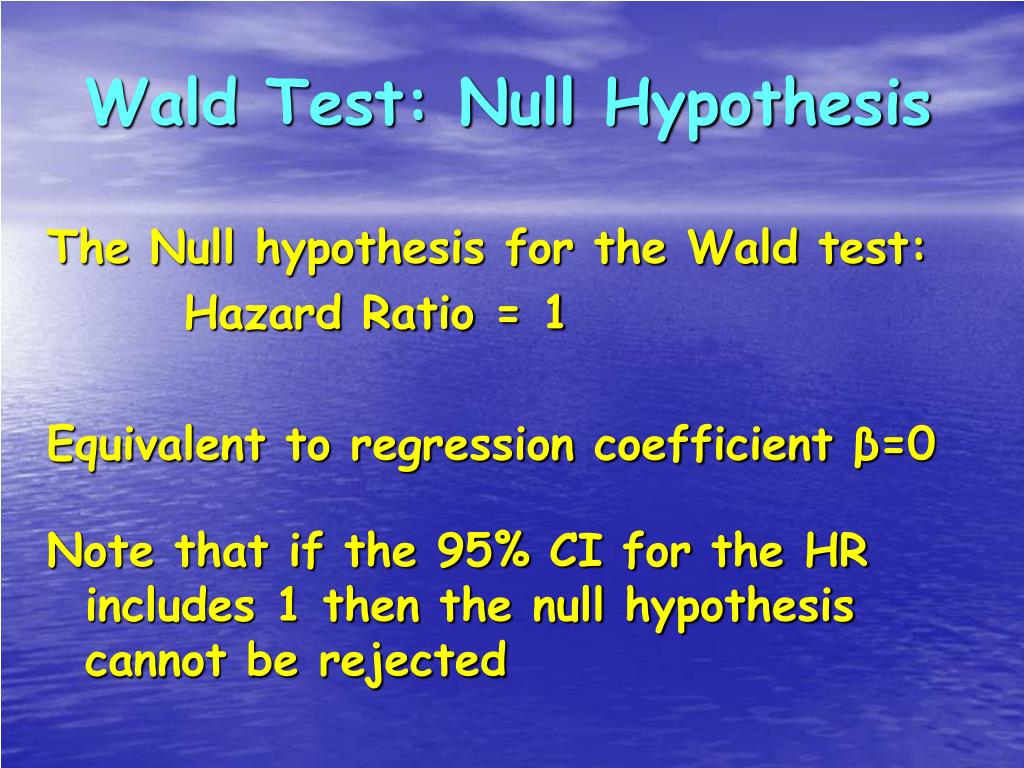 Wald Test: Null Hypothesis

The Null hypothesis for the Wald test:

Hazard Ratio = 1

Equivalent to regression coefficient $\beta=0$

Note that if the 95% CI for the HR includes 1 then the null hypothesis cannot be rejected